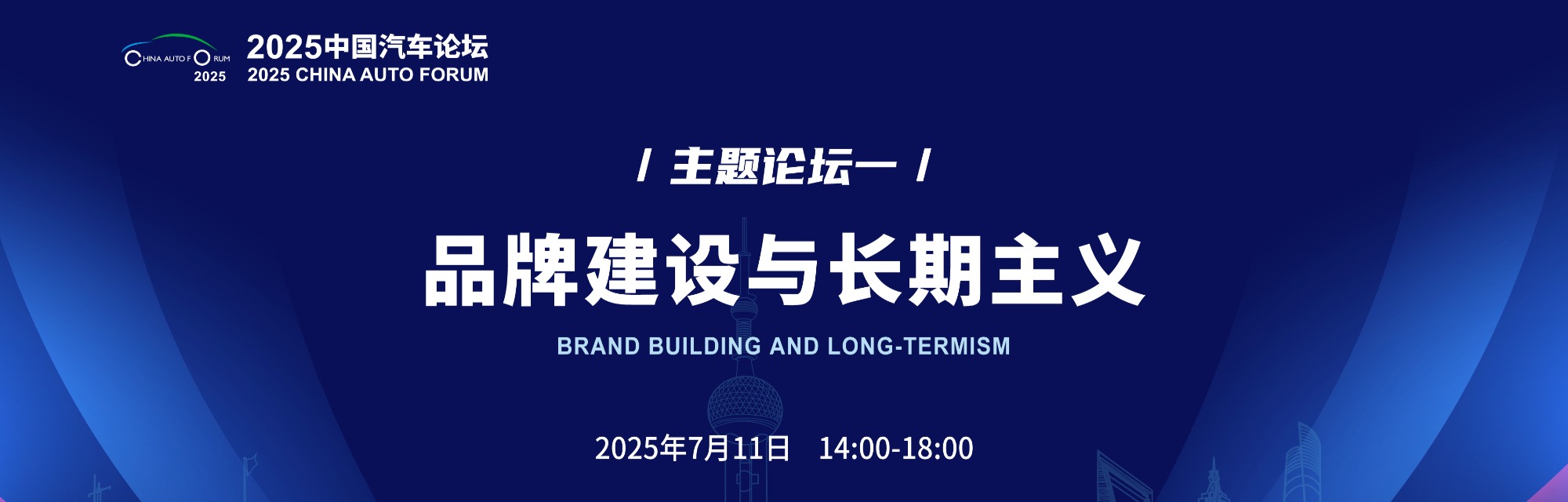 CHINA AUTO FORUM
2025

2025中国汽车论坛
2025 CHINA AUTO FORUM

/ 主题论坛一 /

品牌建设与长期主义

BRAND BUILDING AND LONG-TERMISM

2025年7月11日 14:00-18:00